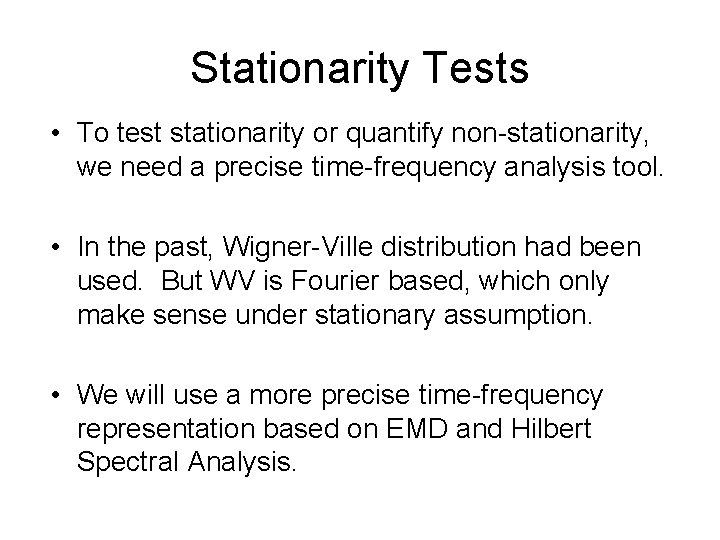 Stationarity Tests

• To test stationarity or quantify non-stationarity, we need a precise time-frequency analysis tool.

• In the past, Wigner-Ville distribution had been used. But WV is Fourier based, which only make sense under stationary assumption.

• We will use a more precise time-frequency representation based on EMD and Hilbert Spectral Analysis.